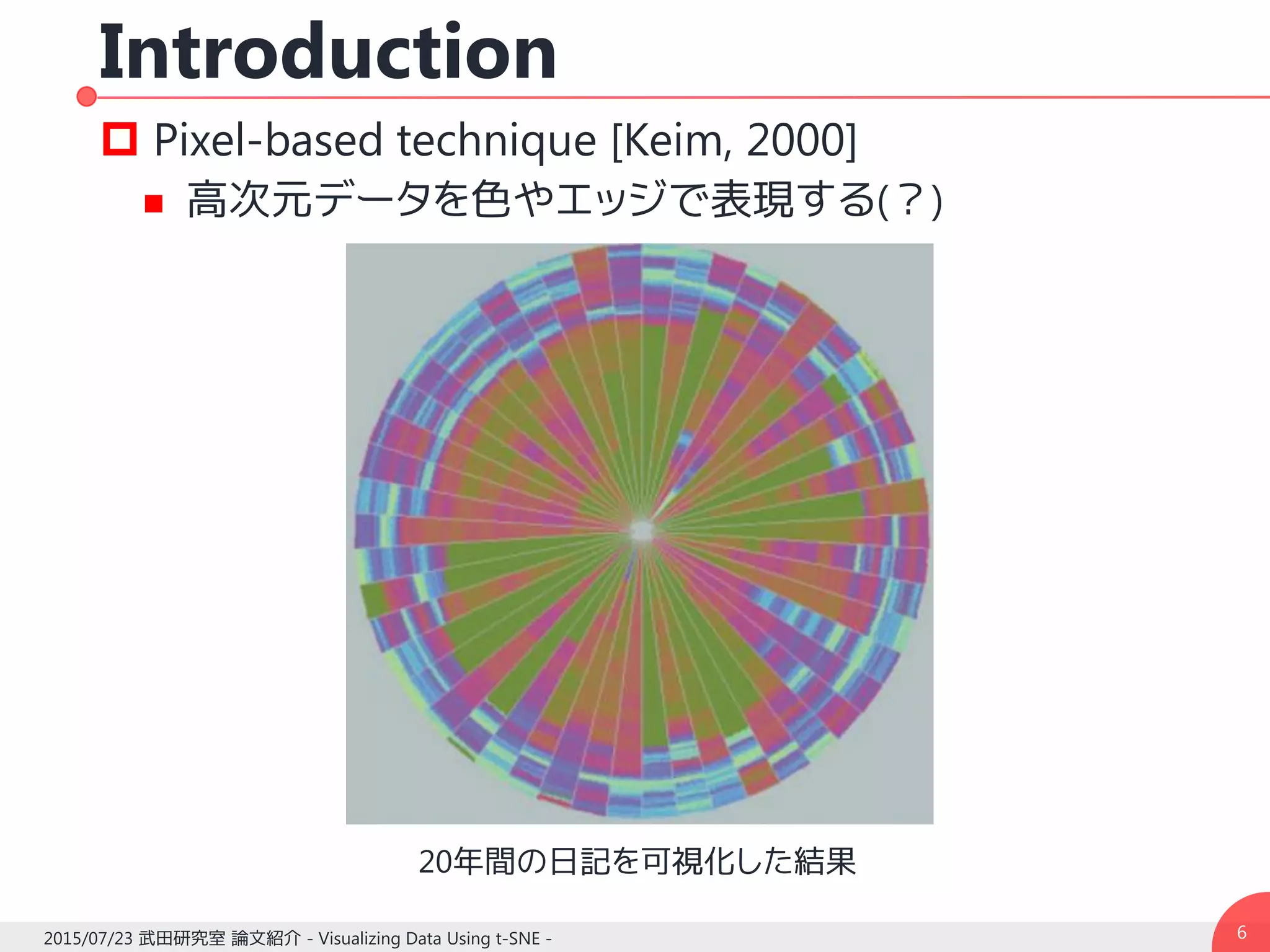 Introduction

Pixel-based technique [Keim, 2000]

高次元データを色やエッジで表現する(？)

20年間の日記を可視化した結果

2015/07/23 武田研究室 論文紹介 - Visualizing Data Using t-SNE -

6